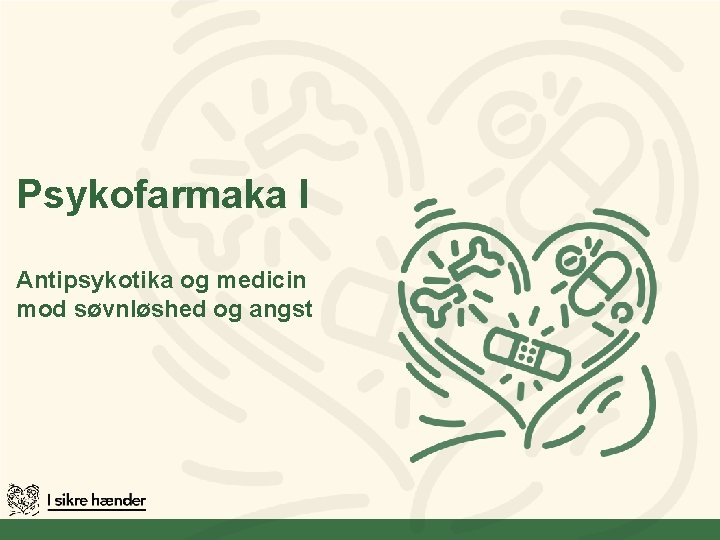 Psykofarmaka I

Antipsykotika og medicin mod søvnløshed og angst

I sikre hænder